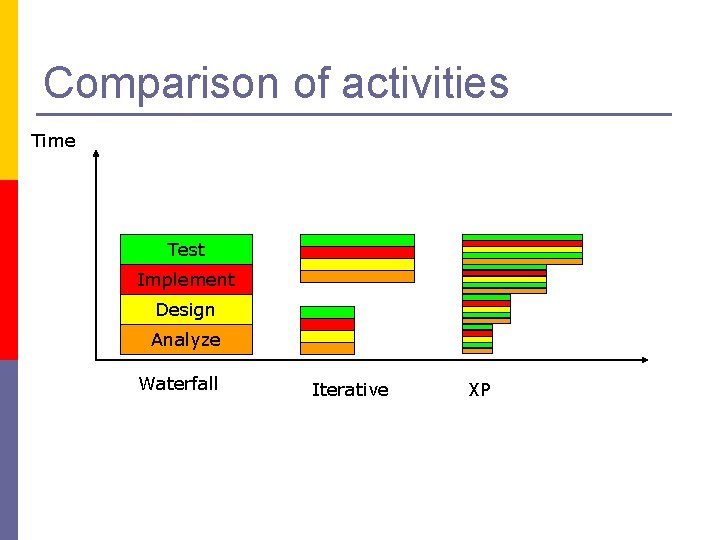 Comparison of activities

Time

Test
Implement
Design
Analyze

Waterfall

Iterative

XP